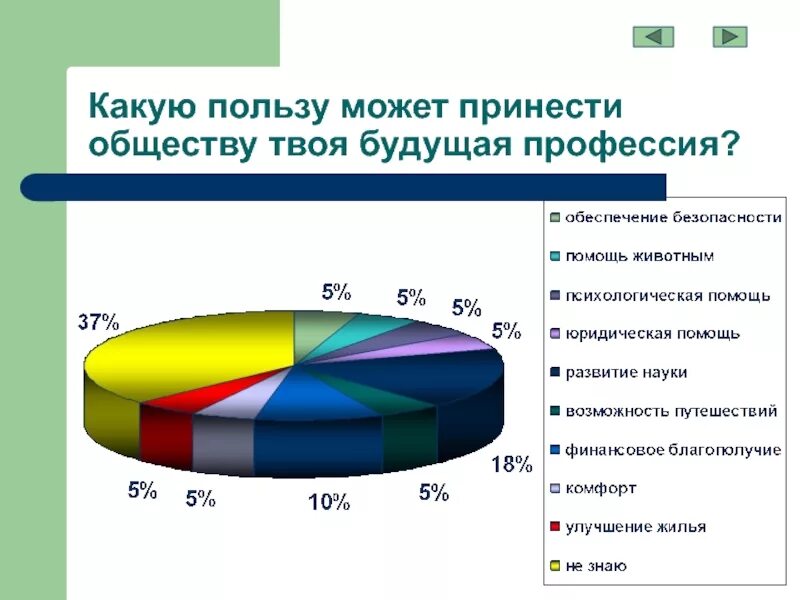 Какую пользу может принести обществу твоя будущая профессия?

37%

5%

5%

5%

5%

18%

5%

10%

5%

5%

обеспечение безопасности
помощь животным
психологическая помощь
юридическая помощь
развитие науки
возможность путешествий
финансовое благополучие
комфорт
улучшение жилья
не знаю